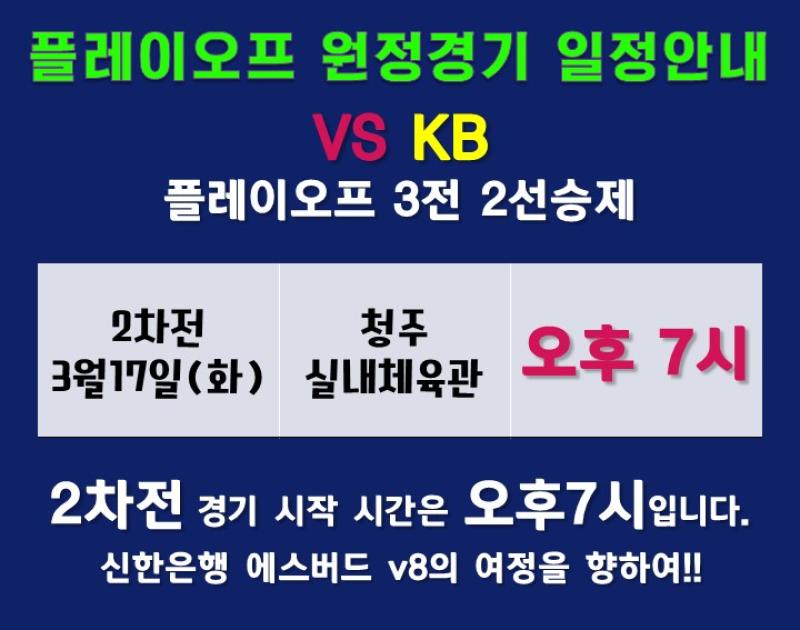 플레이오프 원정경기 일정안내

VS KB

플레이오프 3전 2선승제

| 2차전 3월17일(화) | 청주 실내체육관 | 오후 7시 |
|---|---|---|

2차전 경기 시작 시간은 오후7시입니다.

신한은행 에스버드 v8의 여정을 향하여!!